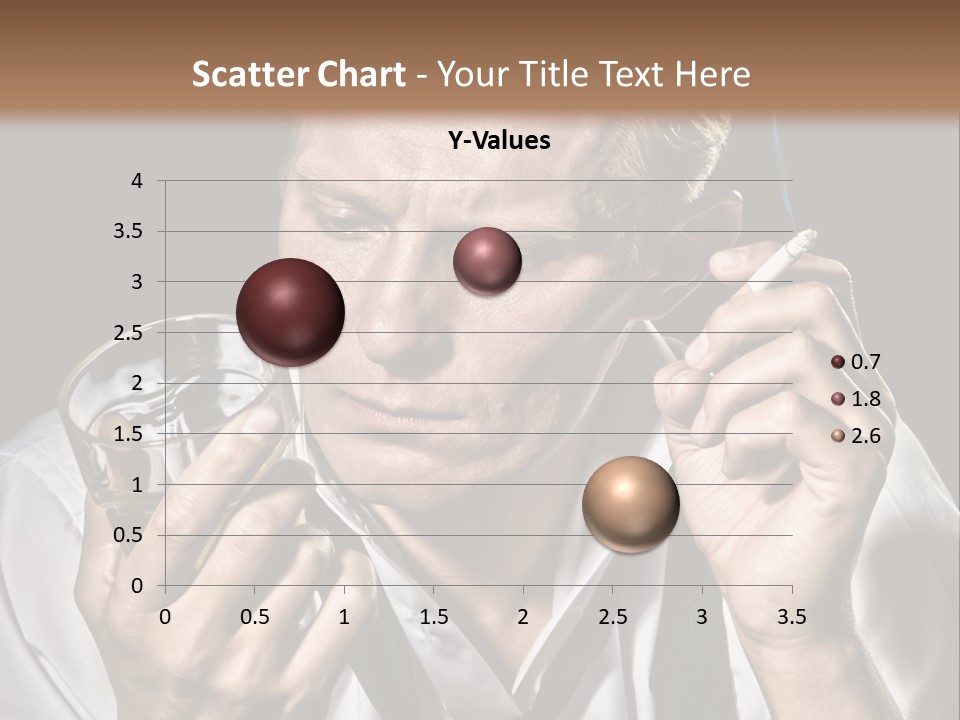 Scatter Chart - Your Title Text Here

Y-Values

4
3.5
3
2.5
2
1.5
1
0.5
0

0 0.5 1 1.5 2 2.5 3 3.5

0.7
1.8
2.6